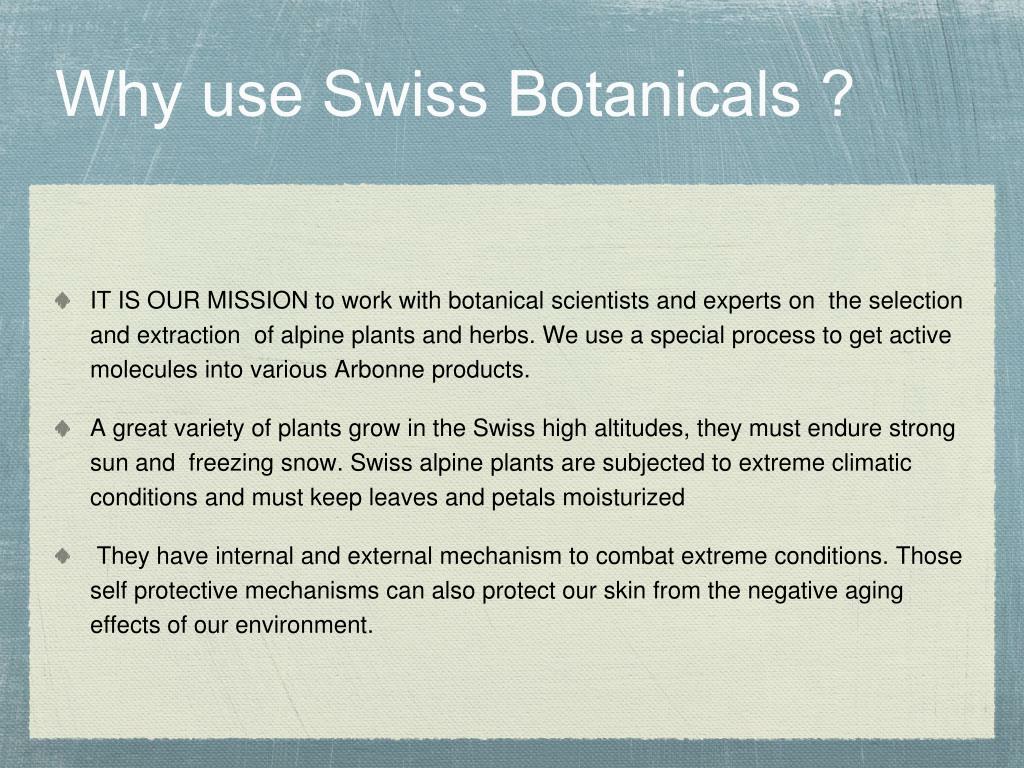 Why use Swiss Botanicals ?

IT IS OUR MISSION to work with botanical scientists and experts on the selection and extraction of alpine plants and herbs. We use a special process to get active molecules into various Arbonne products.

A great variety of plants grow in the Swiss high altitudes, they must endure strong sun and freezing snow. Swiss alpine plants are subjected to extreme climatic conditions and must keep leaves and petals moisturized

They have internal and external mechanism to combat extreme conditions. Those self protective mechanisms can also protect our skin from the negative aging effects of our environment.